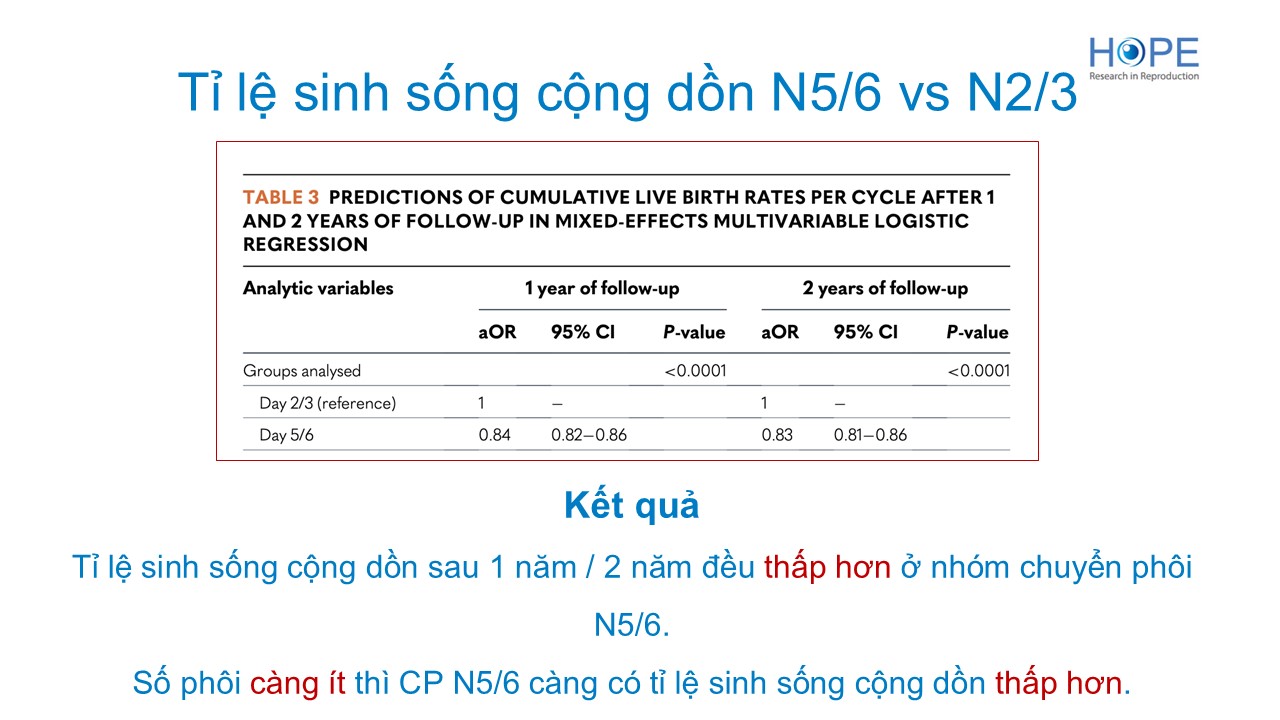 HOPE
Research in Reproduction

Tỉ lệ sinh sống cộng dồn N5/6 vs N2/3

TABLE 3 PREDICTIONS OF CUMULATIVE LIVE BIRTH RATES PER CYCLE AFTER 1 AND 2 YEARS OF FOLLOW-UP IN MIXED-EFFECTS MULTIVARIABLE LOGISTIC REGRESSION

| Analytic variables | 1 year of follow-up | | | 2 years of follow-up | | |
|---|---|---|---|---|---|---|
| | aOR | 95% CI | P-value | aOR | 95% CI | P-value |
| Groups analysed | | | <0.0001 | | | <0.0001 |
| Day 2/3 (reference) | 1 | – | | 1 | – | |
| Day 5/6 | 0.84 | 0.82–0.86 | | 0.83 | 0.81–0.86 | |

Kết quả

Tỉ lệ sinh sống cộng dồn sau 1 năm / 2 năm đều thấp hơn ở nhóm chuyển phôi N5/6.

Số phôi càng ít thì CP N5/6 càng có tỉ lệ sinh sống cộng dồn thấp hơn.